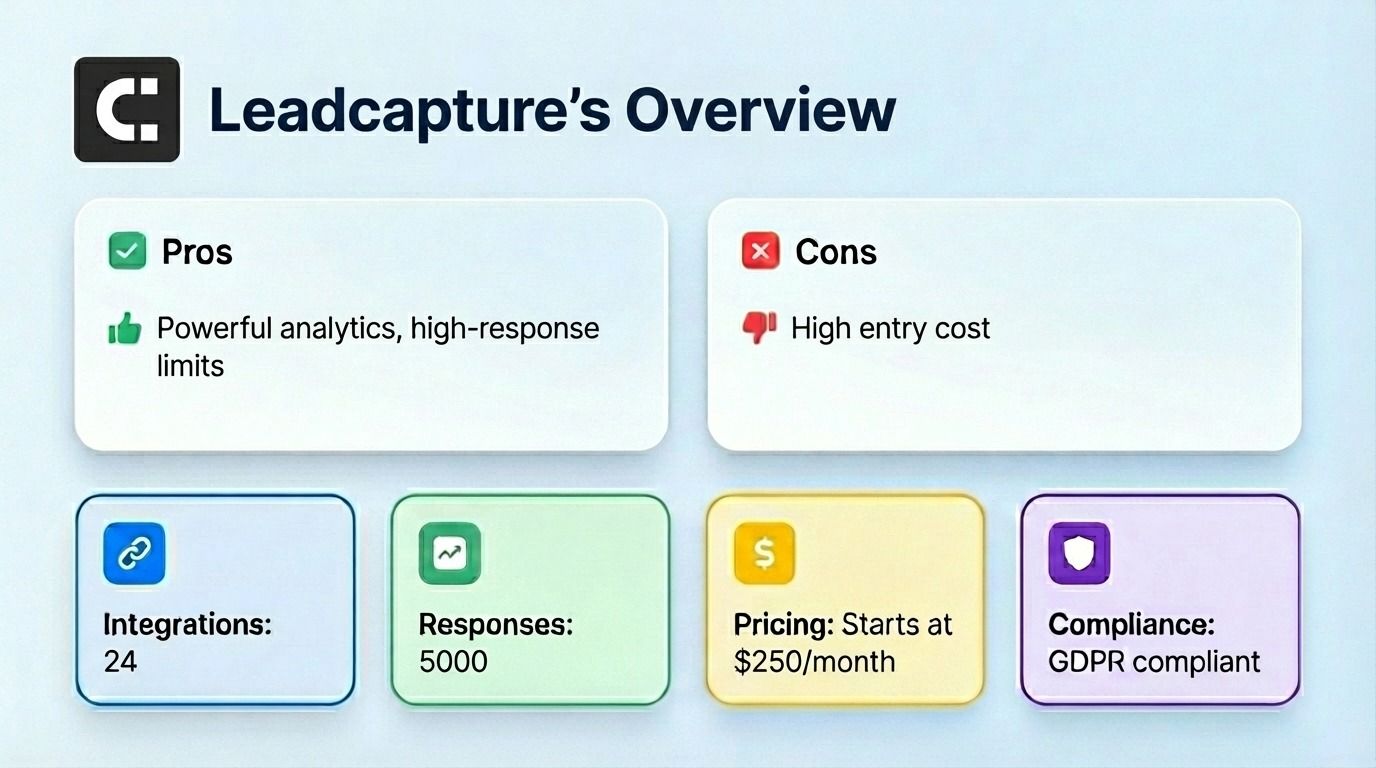 Leadcapture's Overview

Pros

Powerful analytics, high-response limits

Cons

High entry cost

Integrations: 24

Responses: 5000

Pricing: Starts at $250/month

Compliance: GDPR compliant